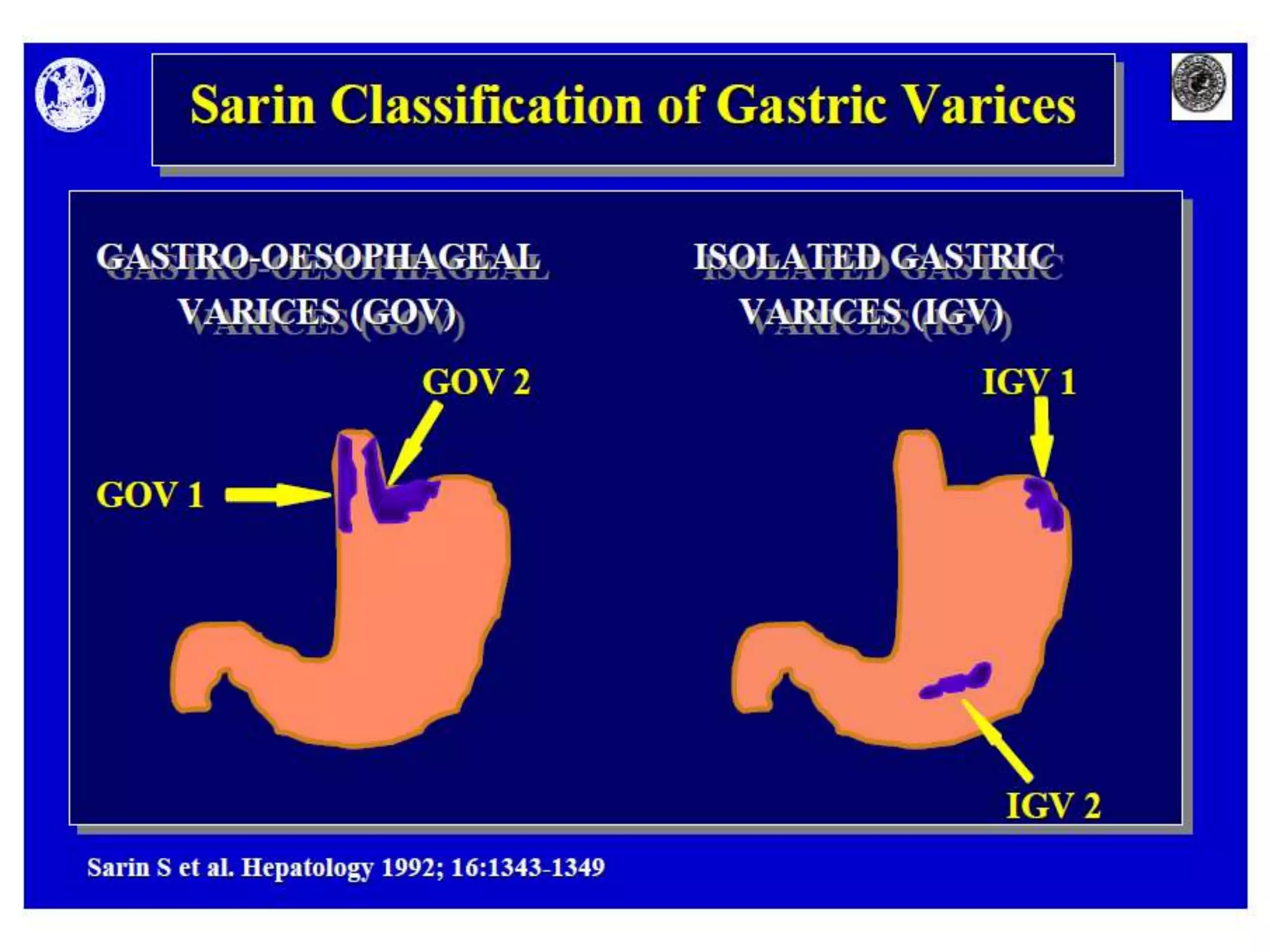 Sarin Classification of Gastric Varices

GASTRO-OESOPHAGEAL VARICES (GOV)

GOV 2

GOV 1

ISOLATED GASTRIC VARICES (IGV)

IGV 1

IGV 2

Sarin S et al. Hepatology 1992; 16:1343-1349